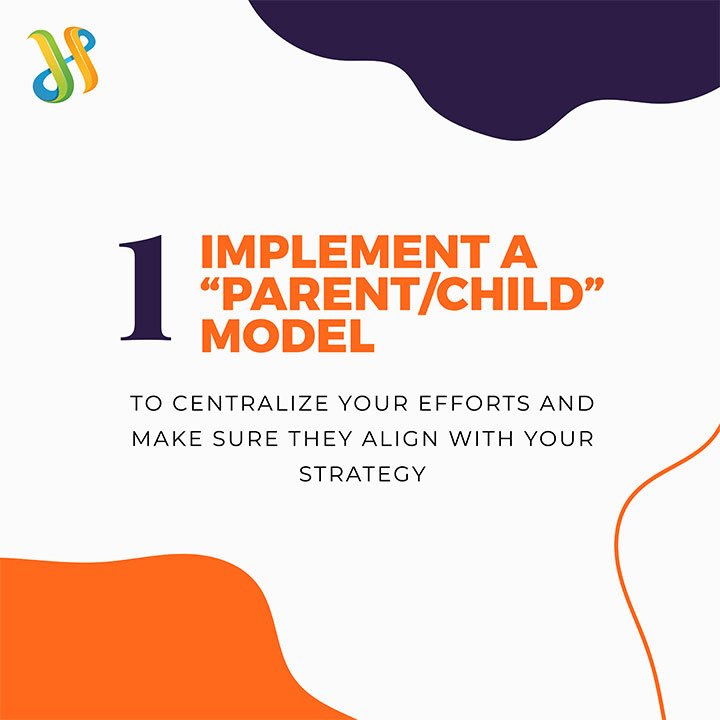 1 IMPLEMENT A “PARENT/CHILD” MODEL

TO CENTRALIZE YOUR EFFORTS AND MAKE SURE THEY ALIGN WITH YOUR STRATEGY